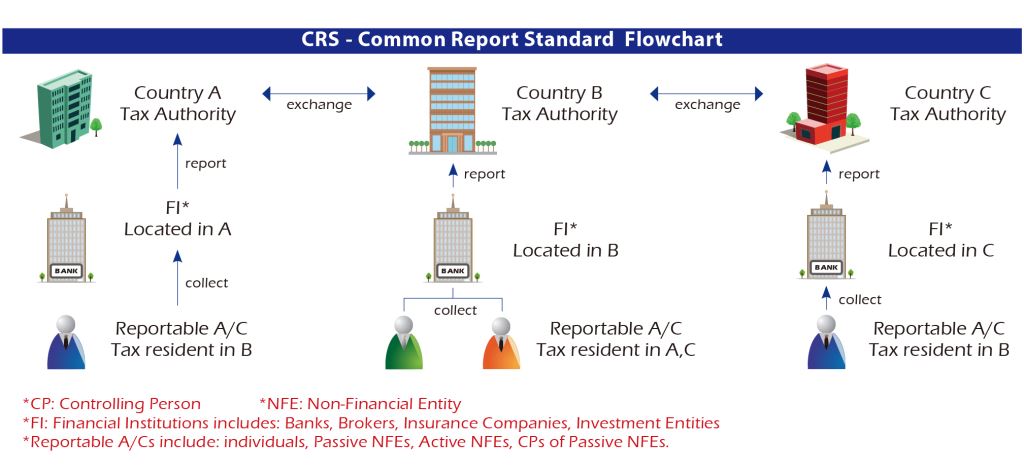 CRS - Common Report Standard Flowchart

Country A
Tax Authority

exchange

Country B
Tax Authority

exchange

Country C
Tax Authority

report

FI*
Located in A

BANK

collect

Reportable A/C
Tax resident in B

report

FI*
Located in B

BANK

collect

Reportable A/C
Tax resident in A,C

report

FI*
Located in C

BANK

collect

Reportable A/C
Tax resident in B

*CP: Controlling Person *NFE: Non-Financial Entity
*FI: Financial Institutions includes: Banks, Brokers, Insurance Companies, Investment Entities
*Reportable A/Cs include: individuals, Passive NFEs, Active NFEs, CPs of Passive NFEs.